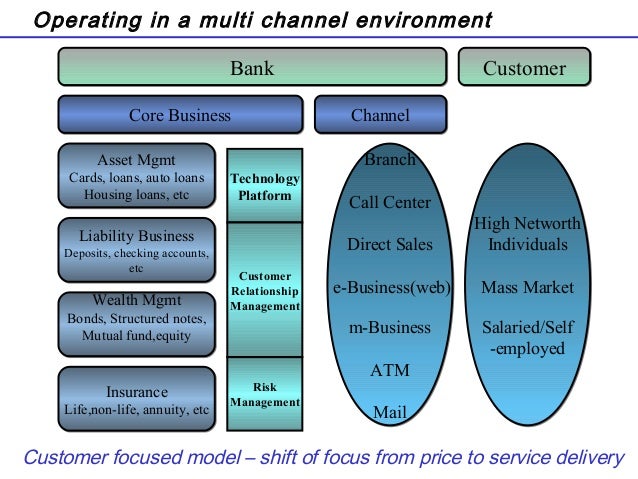 Operating in a multi channel environment

Bank

Customer

Core Business

Channel

Asset Mgmt
Cards, loans, auto loans
Housing loans, etc

Liability Business
Deposits, checking accounts, etc

Wealth Mgmt
Bonds, Structured notes, Mutual fund,equity

Insurance
Life,non-life, annuity, etc

Technology Platform

Customer Relationship Management

Risk Management

Branch

Call Center

Direct Sales

e-Business(web)

m-Business

ATM

Mail

High Networth Individuals

Mass Market

Salaried/Self -employed

Customer focused model – shift of focus from price to service delivery